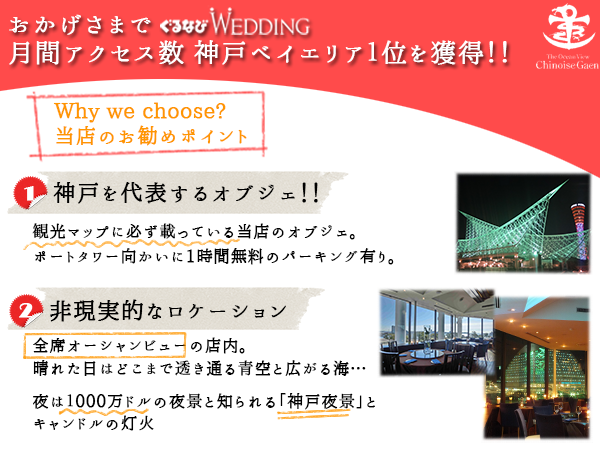 おかげさまで ぐるなび WEDDING
月間アクセス数 神戸ベイエリア1位を獲得!!

The Ocean View
Chinoise Gaen

Why we choose?
当店のお勧めポイント

1 神戸を代表するオブジェ!!

観光マップに必ず載っている当店のオブジェ。
ポートタワー向かいに1時間無料のパーキング有り。

2 非現実的なロケーション

全席オーシャンビューの店内。
晴れた日はどこまで透き通る青空と広がる海…

夜は1000万ドルの夜景と知られる「神戸夜景」と
キャンドルの灯火